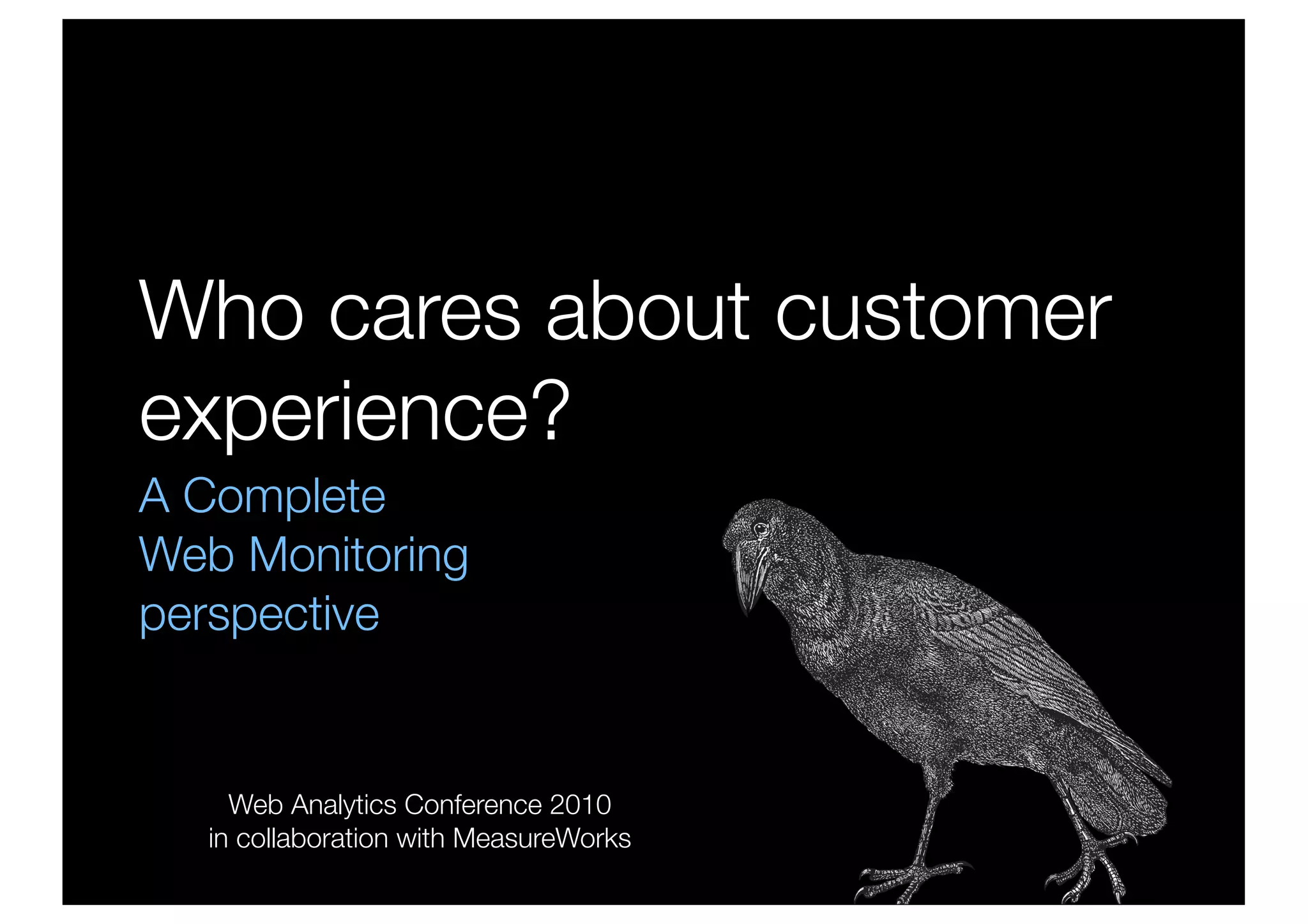 Who cares about customer experience?

A Complete Web Monitoring perspective

Web Analytics Conference 2010
in collaboration with MeasureWorks